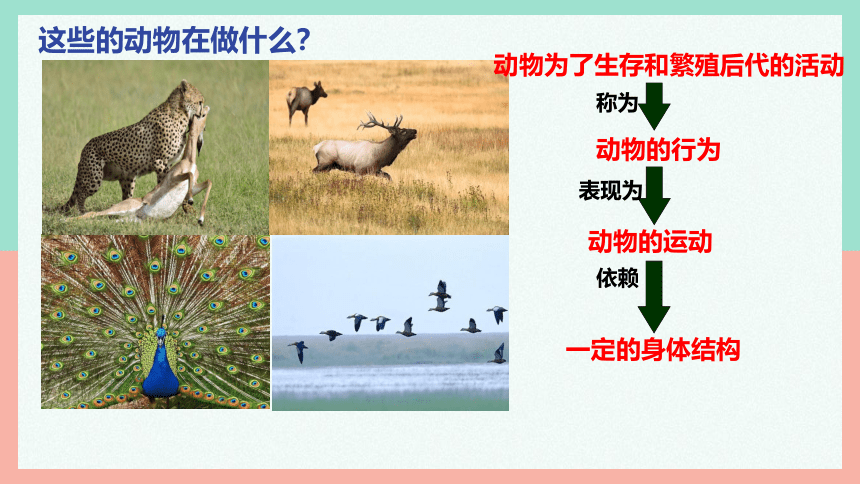 这些的动物在做什么?

动物为了生存和繁殖后代的活动

称为

动物的行为

表现为

动物的运动

依赖

一定的身体结构